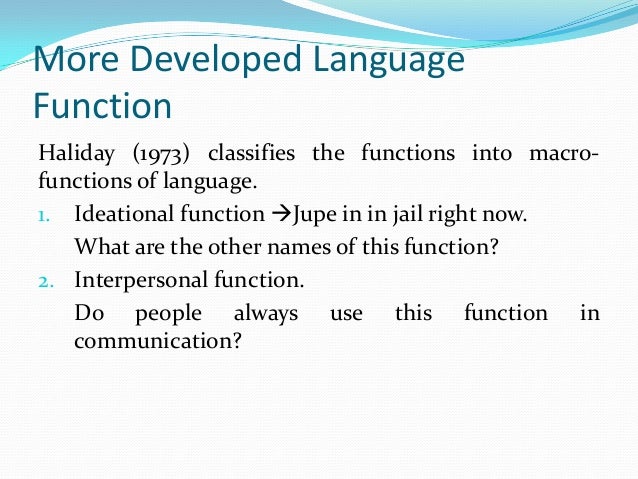 More Developed Language Function

Haliday (1973) classifies the functions into macro-functions of language.

1. Ideational function →Jupe in in jail right now.
What are the other names of this function?
2. Interpersonal function.
Do people always use this function in communication?